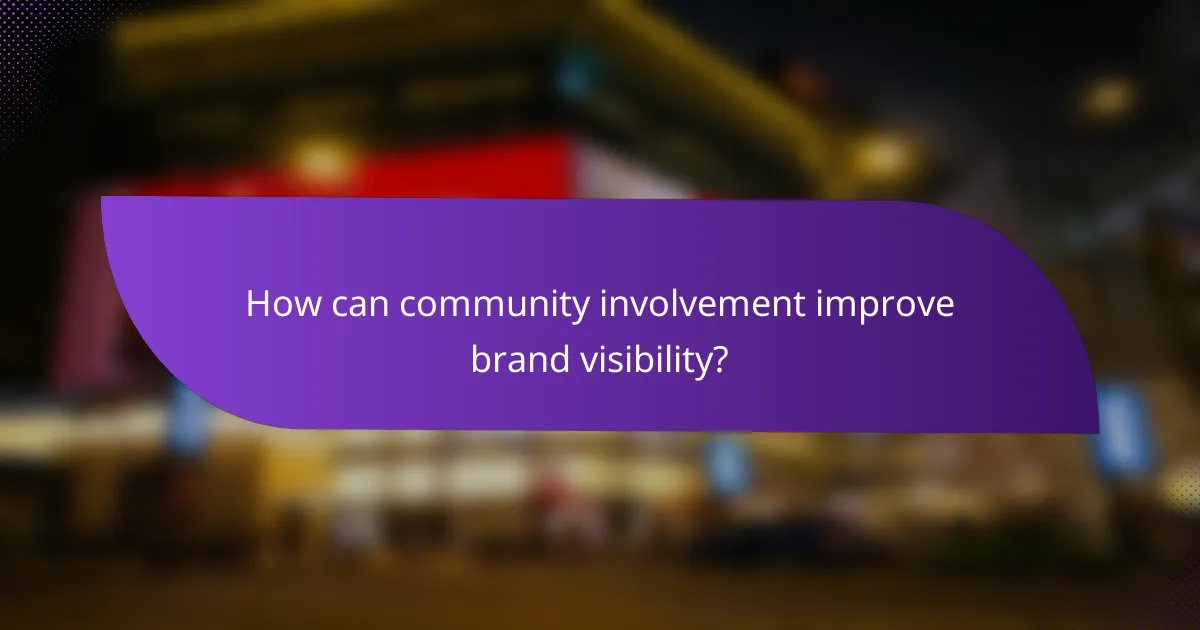 How can community involvement improve brand visibility?